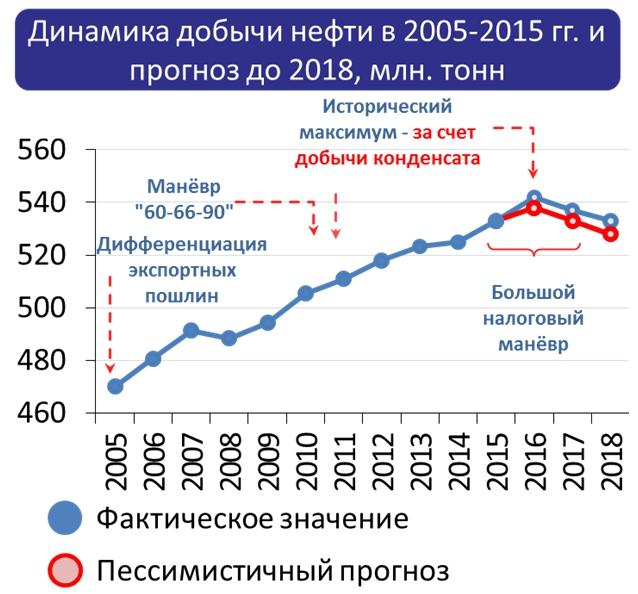 Динамика добычи нефти в 2005-2015 гг. и прогноз до 2018, млн. тонн

Исторический максимум - за счет добычи конденсата

Манёвр "60-66-90"

Дифференциация экспортных пошлин

Большой налоговый манёвр

560
540
520
500
480
460

2005
2006
2007
2008
2009
2010
2011
2012
2013
2014
2015
2016
2017
2018

Фактическое значение

Пессимистичный прогноз